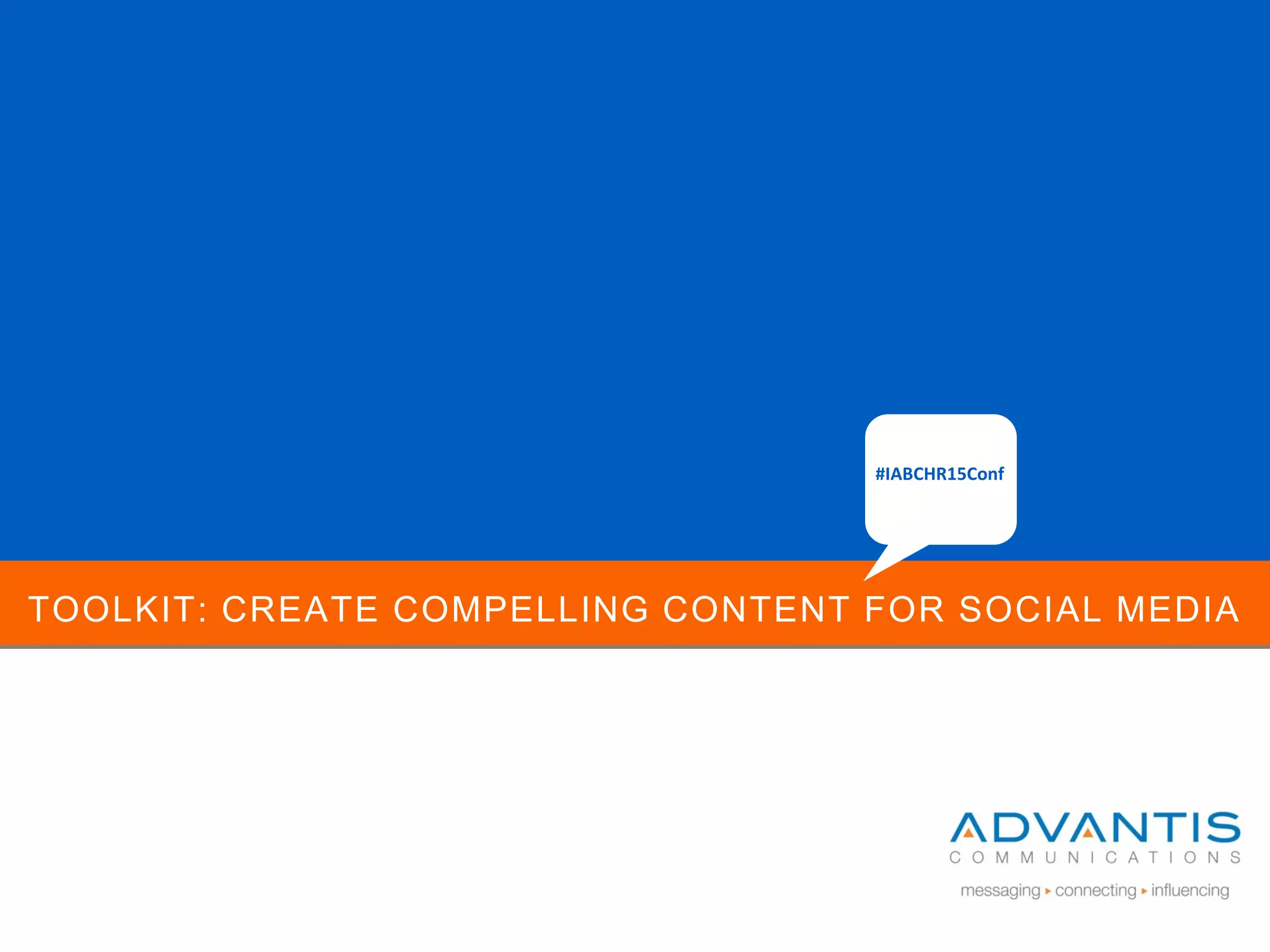 #IABCHR15Conf

TOOLKIT: CREATE COMPELLING CONTENT FOR SOCIAL MEDIA

ADVANTIS
COMMUNICATIONS
messaging ▸ connecting ▸ influencing